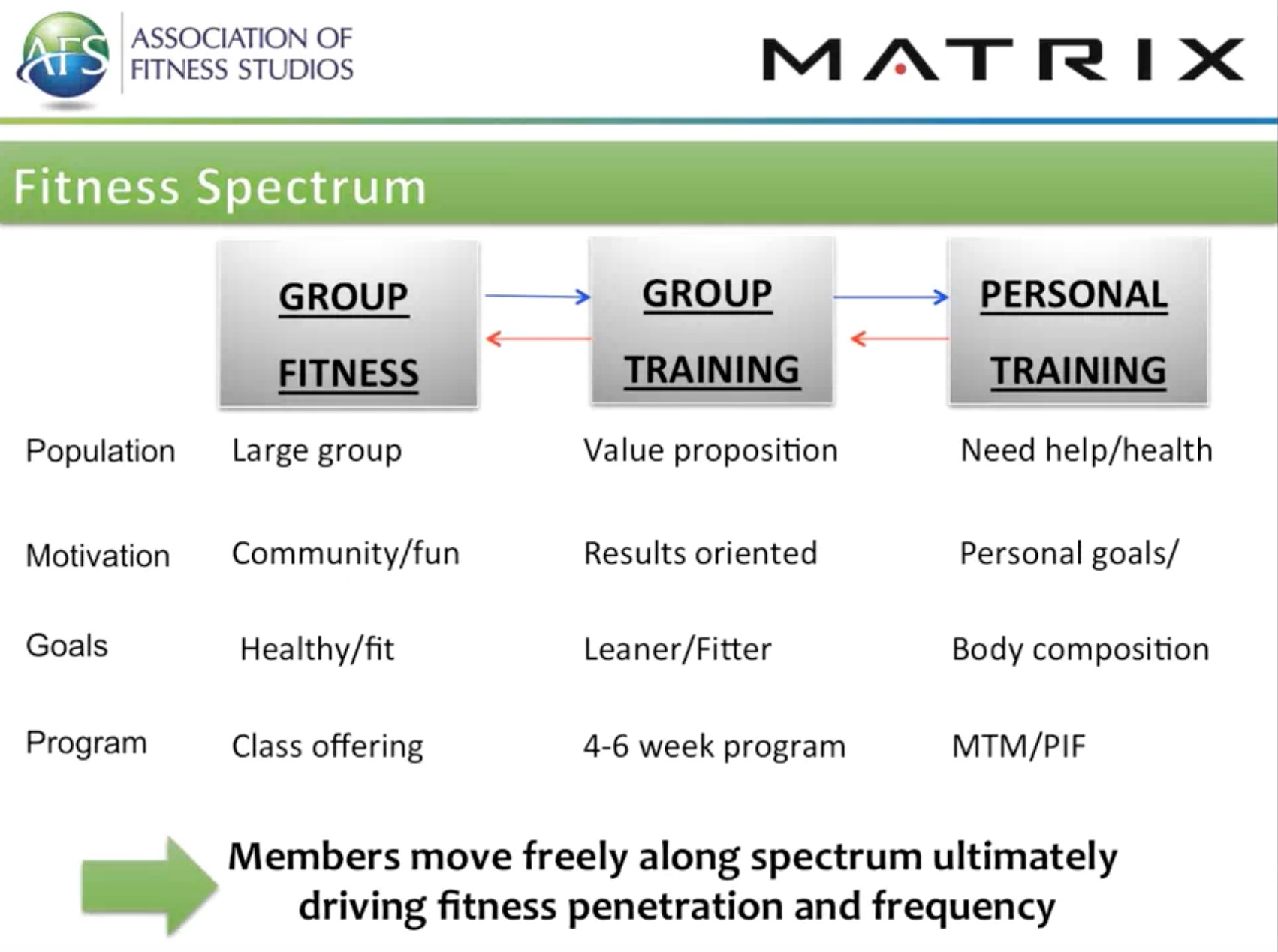 AFS ASSOCIATION OF FITNESS STUDIOS

MATRIX

Fitness Spectrum

| | GROUP FITNESS | GROUP TRAINING | PERSONAL TRAINING |
|---|---|---|---|
| Population | Large group | Value proposition | Need help/health |
| Motivation | Community/fun | Results oriented | Personal goals/ |
| Goals | Healthy/fit | Leaner/Fitter | Body composition |
| Program | Class offering | 4-6 week program | MTM/PIF |

Members move freely along spectrum ultimately driving fitness penetration and frequency